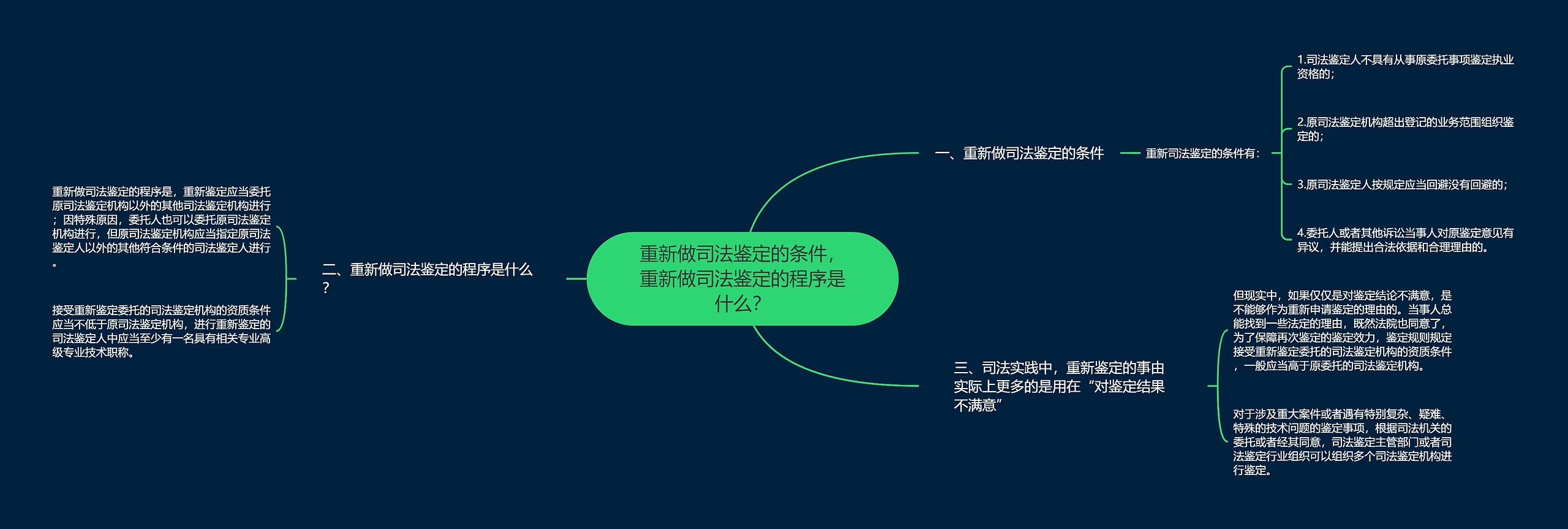 重新做司法鉴定的条件，重新做司法鉴定的程序是什么？

一、重新做司法鉴定的条件

重新司法鉴定的条件有：

1.司法鉴定人不具有从事原委托事项鉴定执业资格的；

2.原司法鉴定机构超出登记的业务范围组织鉴定的；

3.原司法鉴定人按规定应当回避没有回避的；

4.委托人或者其他诉讼当事人对原鉴定意见有异议，并能提出合法依据和合理理由的。

二、重新做司法鉴定的程序是什么？

重新做司法鉴定的程序是，重新鉴定应当委托原司法鉴定机构以外的其他司法鉴定机构进行；因特殊原因，委托人也可以委托原司法鉴定机构进行，但原司法鉴定机构应当指定原司法鉴定人以外的其他符合条件的司法鉴定人进行。

接受重新鉴定委托的司法鉴定机构的资质条件应当不低于原司法鉴定机构，进行重新鉴定的司法鉴定人中应当至少有一名具有相关专业高级专业技术职称。

三、司法实践中，重新鉴定的事由实际上更多的是用在“对鉴定结果不满意”

但现实中，如果仅仅是对鉴定结论不满意，是不能够作为重新申请鉴定的理由的。当事人总能找到一些法定的理由，既然法院也同意了，为了保障再次鉴定的鉴定效力，鉴定规则规定接受重新鉴定委托的司法鉴定机构的资质条件，一般应当高于原委托的司法鉴定机构。

对于涉及重大案件或者遇有特别复杂、疑难、特殊的技术问题的鉴定事项，根据司法机关的委托或者经其同意，司法鉴定主管部门或者司法鉴定行业组织可以组织多个司法鉴定机构进行鉴定。